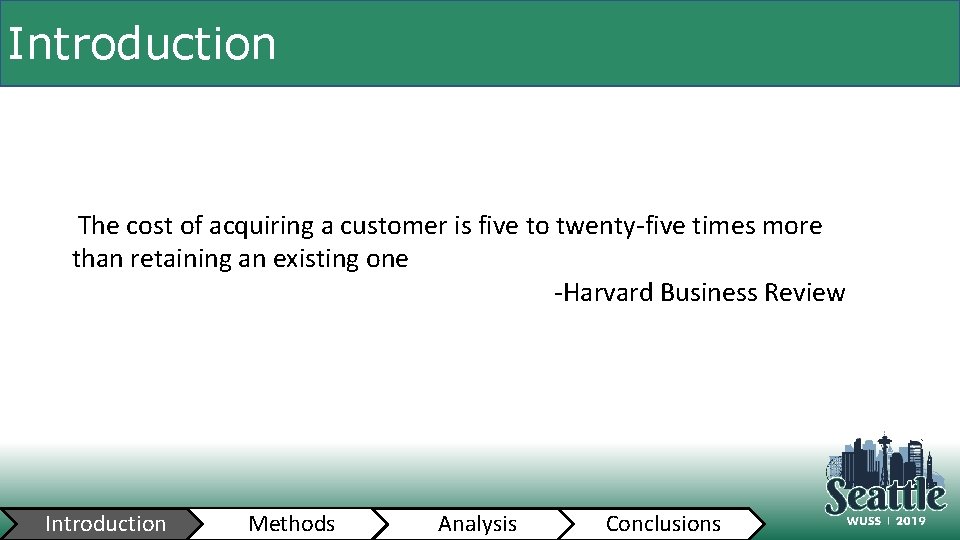 Introduction

The cost of acquiring a customer is five to twenty-five times more than retaining an existing one

-Harvard Business Review

Introduction Methods Analysis Conclusions

Seattle
WUSS | 2019